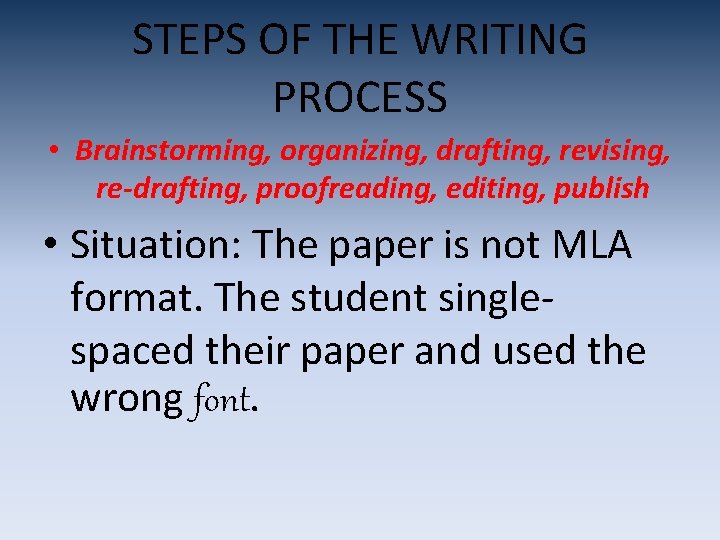 STEPS OF THE WRITING PROCESS

• Brainstorming, organizing, drafting, revising, re-drafting, proofreading, editing, publish

• Situation: The paper is not MLA format. The student single-spaced their paper and used the wrong font.